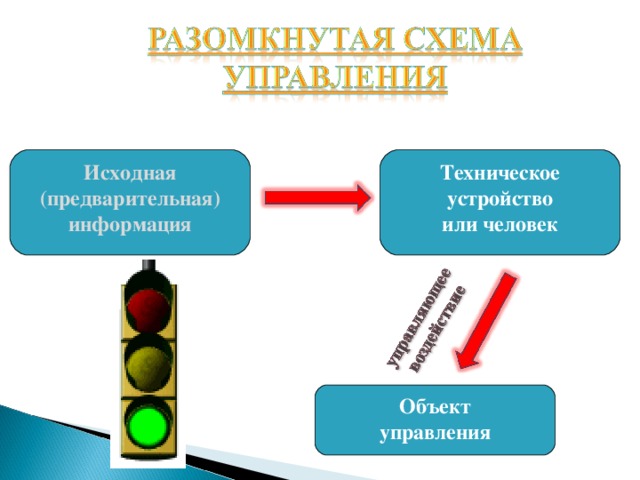 РАЗОМКНУТАЯ СХЕМА УПРАВЛЕНИЯ

Исходная (предварительная) информация

Техническое устройство или человек

управляющее воздействие

Объект управления